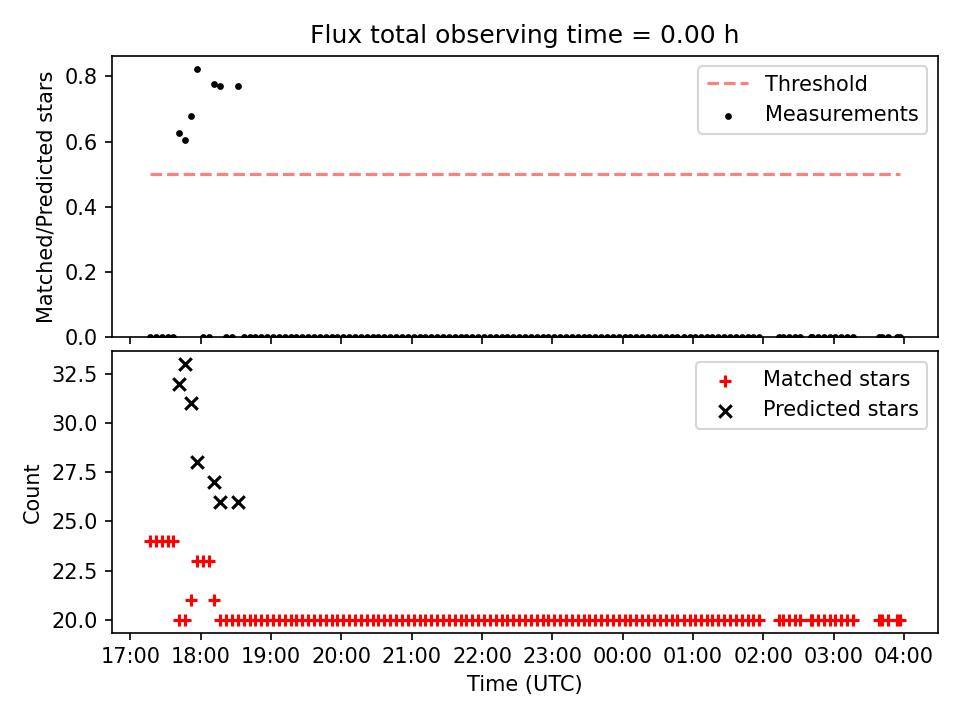 Flux total observing time = 0.00 h

Matched/Predicted stars

0.8
0.6
0.4
0.2
0.0

Threshold
Measurements

Count

32.5
30.0
27.5
25.0
22.5
20.0

Matched stars
Predicted stars

17:00 18:00 19:00 20:00 21:00 22:00 23:00 00:00 01:00 02:00 03:00 04:00
Time (UTC)